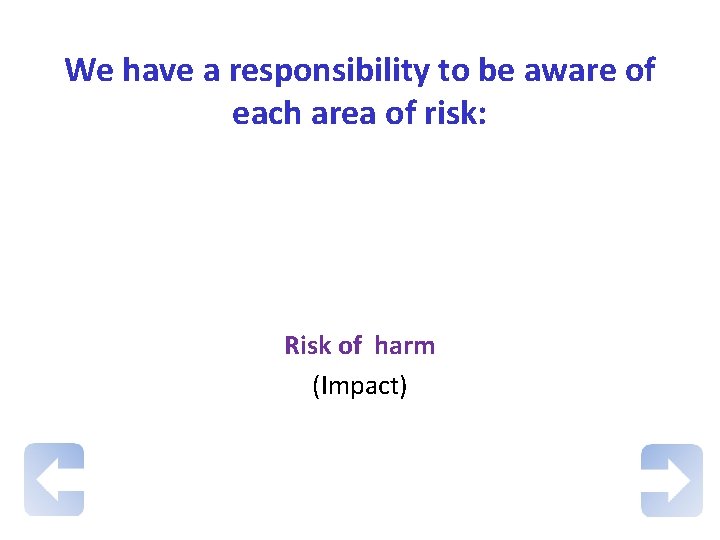 We have a responsibility to be aware of each area of risk:

Risk of harm
(Impact)